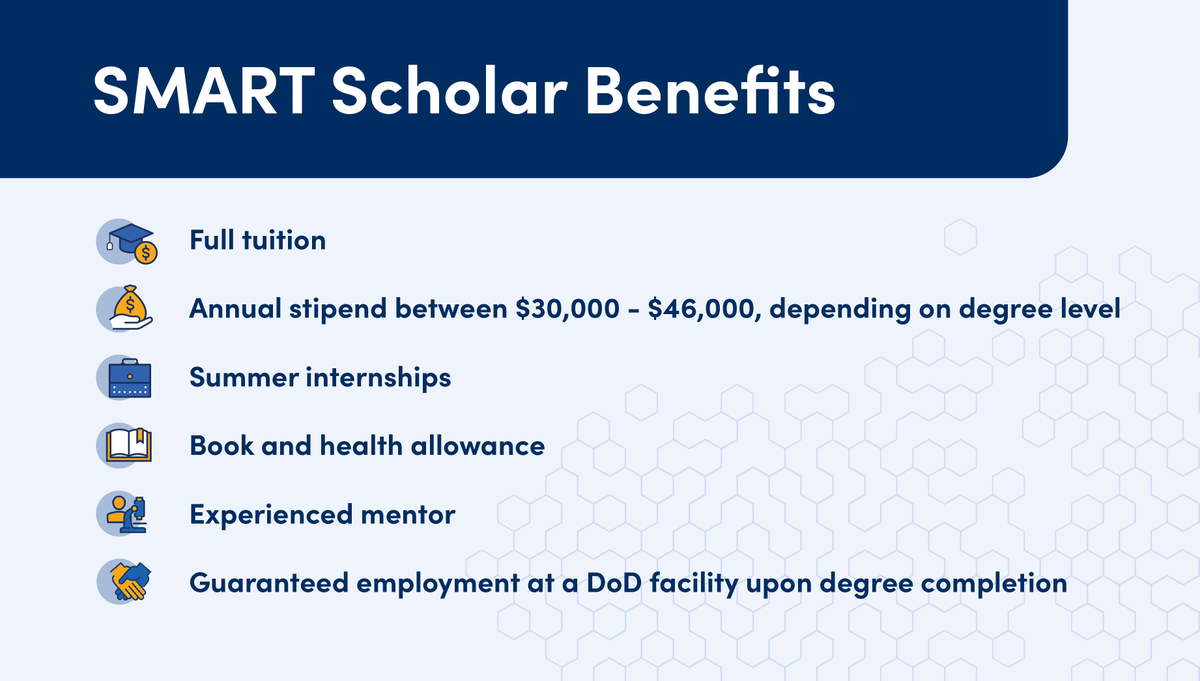 SMART Scholar Benefits

Full tuition

Annual stipend between \$30,000 - \$46,000, depending on degree level

Summer internships

Book and health allowance

Experienced mentor

Guaranteed employment at a DoD facility upon degree completion